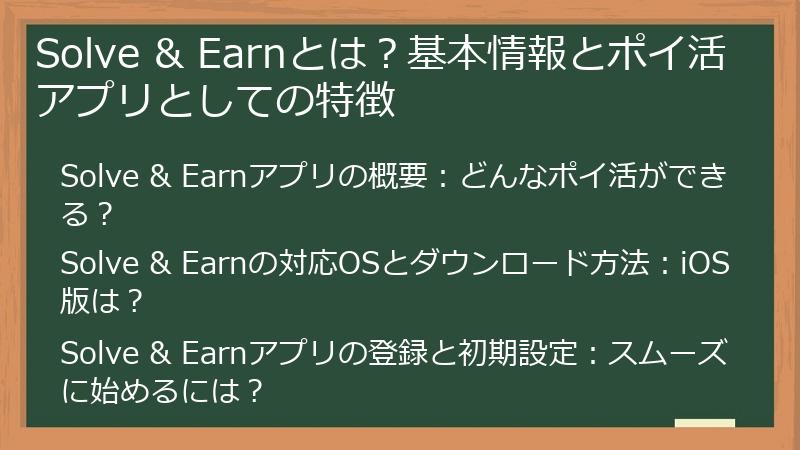 Solve & Earnとは？基本情報とポイ活アプリとしての特徴

Solve & Earnアプリの概要：どんなポイ活ができる？

Solve & Earnの対応OSとダウンロード方法：iOS版は？

Solve & Earnアプリの登録と初期設定：スムーズに始めるには？